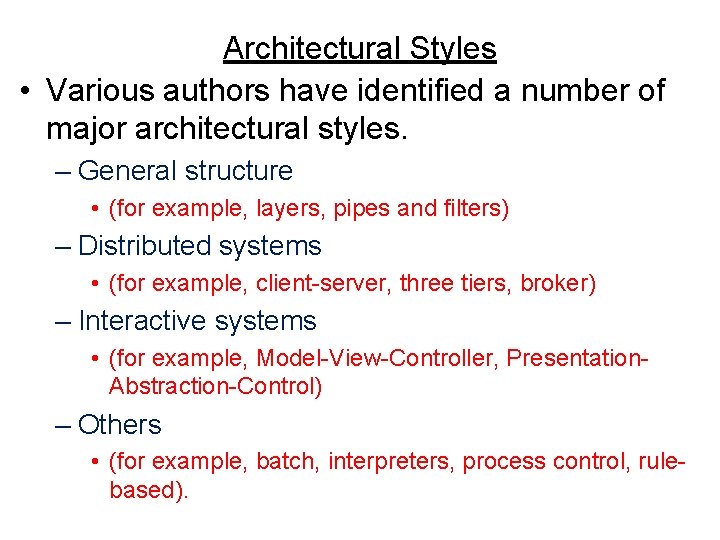 Architectural Styles

• Various authors have identified a number of major architectural styles.

– General structure

• (for example, layers, pipes and filters)

– Distributed systems

• (for example, client-server, three tiers, broker)

– Interactive systems

• (for example, Model-View-Controller, Presentation-Abstraction-Control)

– Others

• (for example, batch, interpreters, process control, rule-based).